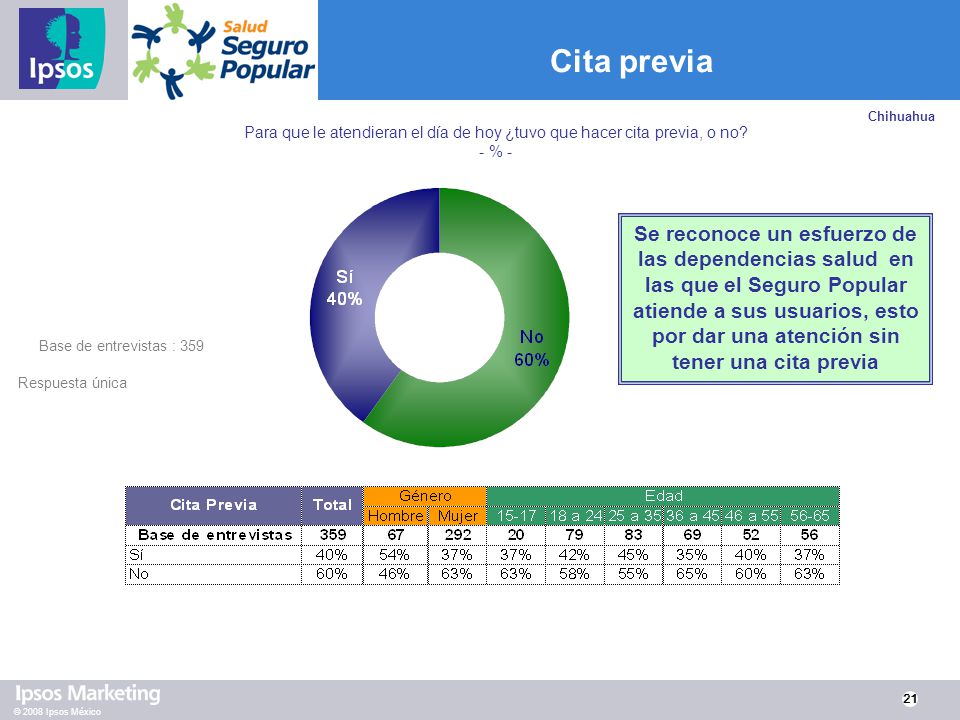 Ipsos

Salud Seguro Popular

Cita previa

Chihuahua

Para que le atendieran el día de hoy ¿tuvo que hacer cita previa, o no?
- % -

Sí 40%

No 60%

Base de entrevistas : 359

Respuesta única

Se reconoce un esfuerzo de las dependencias salud en las que el Seguro Popular atiende a sus usuarios, esto por dar una atención sin tener una cita previa

| Cita Previa | Total | Género | | Edad | | | | | |
|---|---|---|---|---|---|---|---|---|---|
| | | Hombre | Mujer | 15-17 | 18 a 24 | 25 a 35 | 36 a 45 | 46 a 55 | 56-65 |
| Base de entrevistas | 359 | 67 | 292 | 20 | 79 | 83 | 69 | 52 | 56 |
| Sí | 40% | 54% | 37% | 37% | 42% | 45% | 35% | 40% | 37% |
| No | 60% | 46% | 63% | 63% | 58% | 55% | 65% | 60% | 63% |

Ipsos Marketing
© 2008 Ipsos México

21